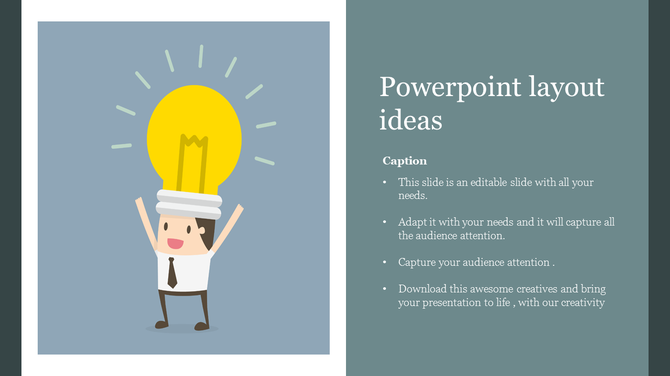 Powerpoint layout ideas

Caption

• This slide is an editable slide with all your needs.

• Adapt it with your needs and it will capture all the audience attention.

• Capture your audience attention .

• Download this awesome creatives and bring your presentation to life , with our creativity